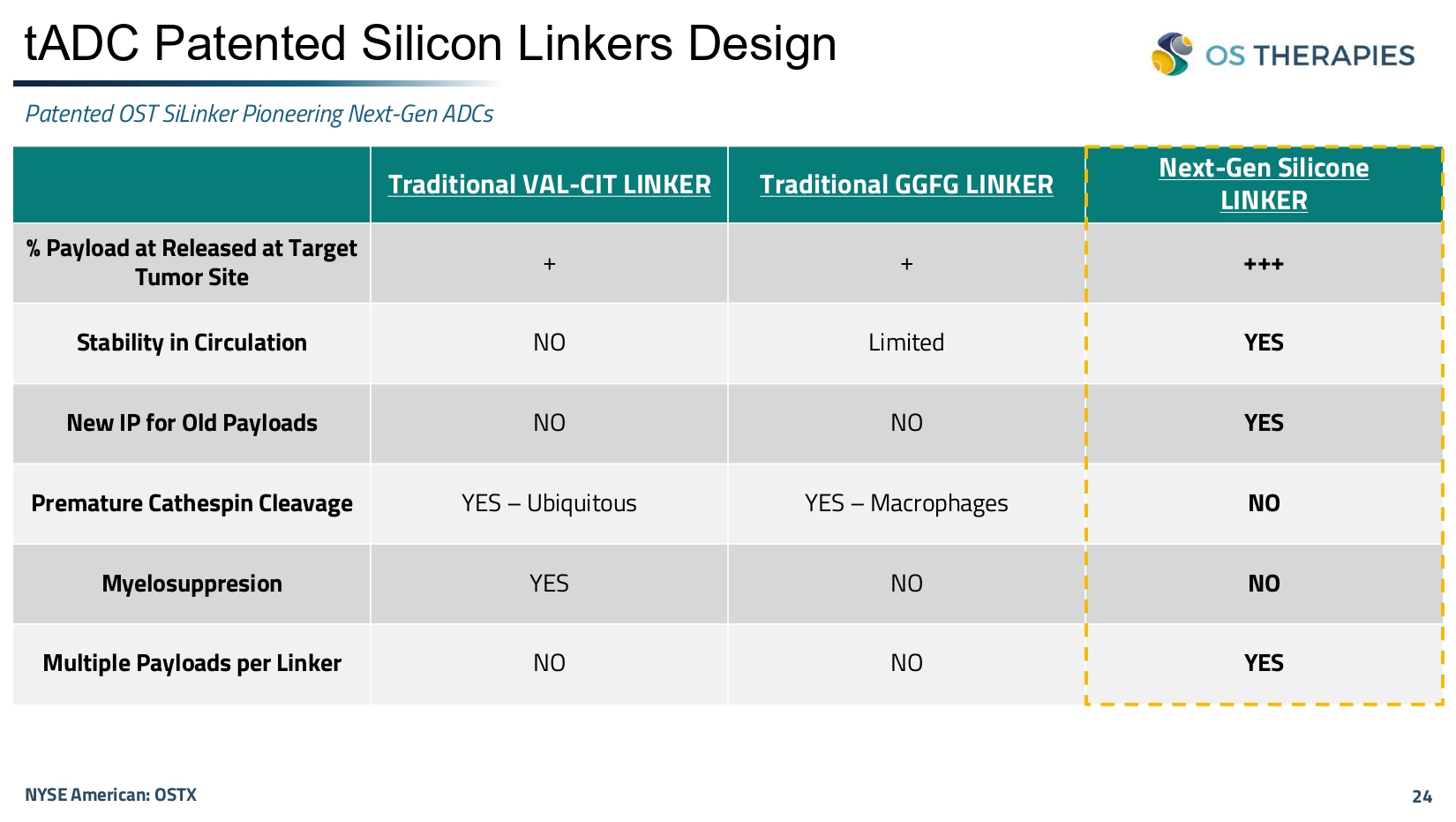 tADC Patented Silicon Linkers Design

OS THERAPIES

Patented OST SiLinker Pioneering Next-Gen ADCs

| | Traditional VAL-CIT LINKER | Traditional GGFG LINKER | Next-Gen Silicone LINKER |
|---|---|---|---|
| % Payload at Released at Target Tumor Site | + | + | +++ |
| Stability in Circulation | NO | Limited | YES |
| New IP for Old Payloads | NO | NO | YES |
| Premature Cathespin Cleavage | YES – Ubiquitous | YES – Macrophages | NO |
| Myelosuppresion | YES | NO | NO |
| Multiple Payloads per Linker | NO | NO | YES |

NYSE American: OSTX

24